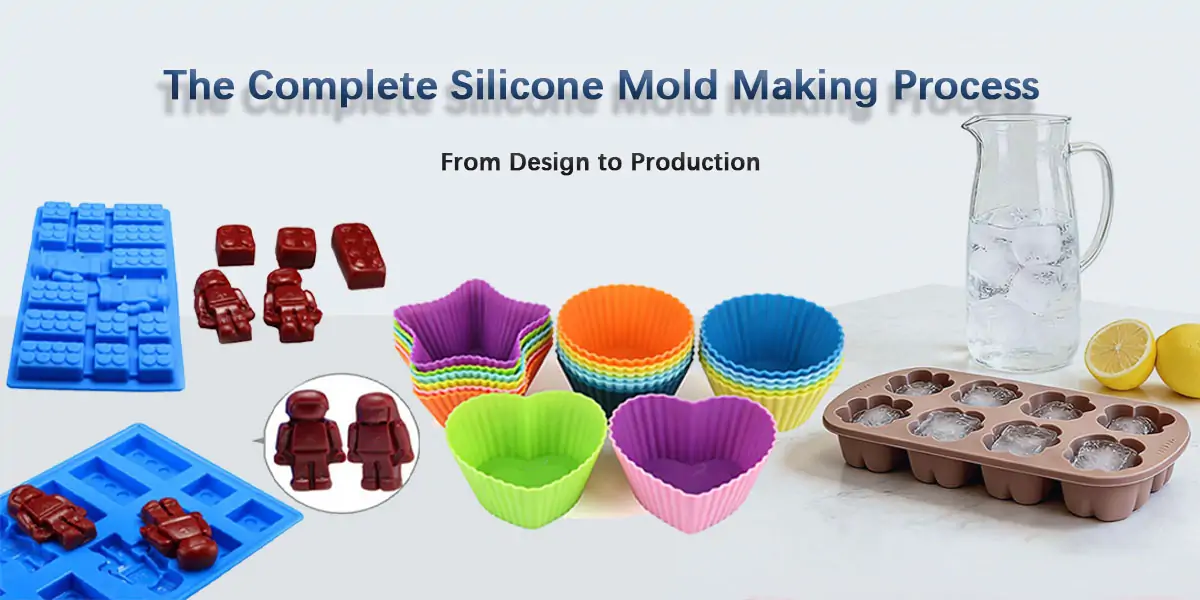 The Complete Silicone Mold Making Process

From Design to Production